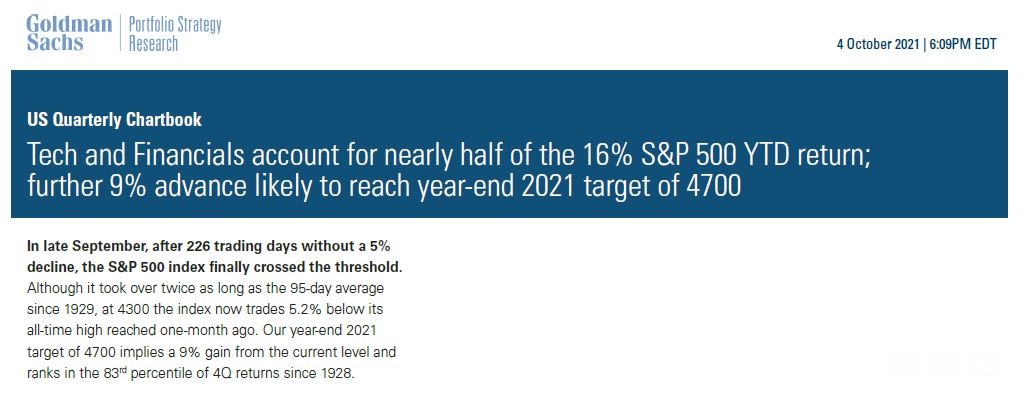 Goldman Sachs | Portfolio Strategy Research

4 October 2021 | 6:09PM EDT

US Quarterly Chartbook

Tech and Financials account for nearly half of the 16% S&P 500 YTD return; further 9% advance likely to reach year-end 2021 target of 4700

In late September, after 226 trading days without a 5% decline, the S&P 500 index finally crossed the threshold. Although it took over twice as long as the 95-day average since 1929, at 4300 the index now trades 5.2% below its all-time high reached one-month ago. Our year-end 2021 target of 4700 implies a 9% gain from the current level and ranks in the 83$^{rd}$ percentile of 4Q returns since 1928.